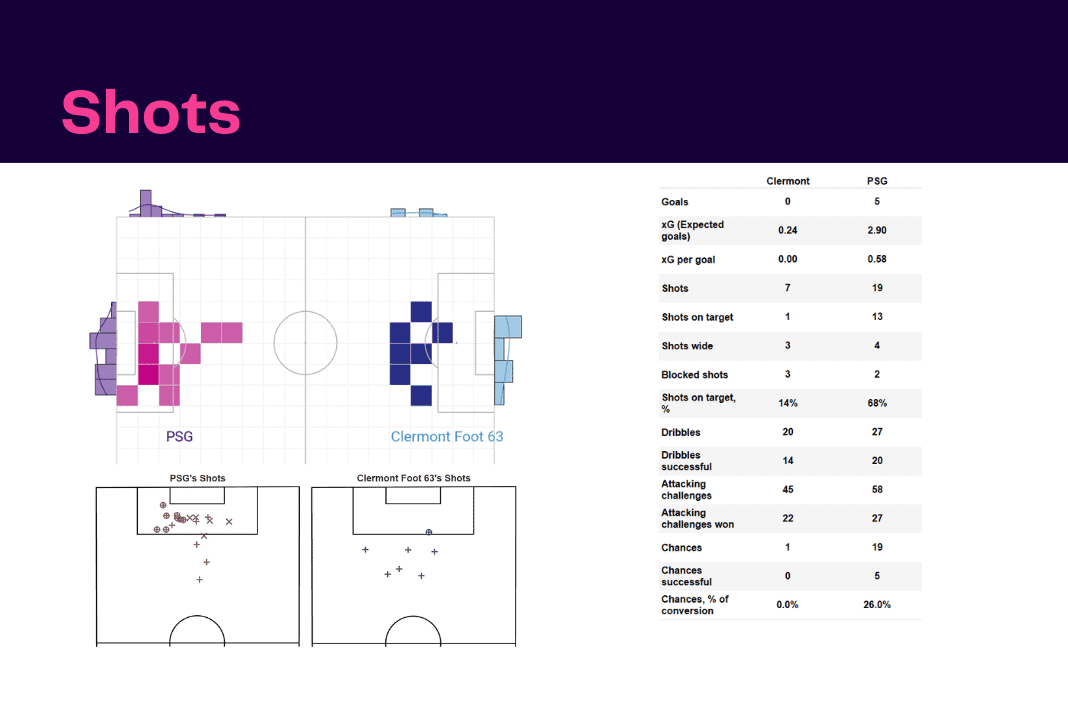 Shots

PSG

Clermont Foot 63

PSG's Shots

Clermont Foot 63's Shots

| | Clermont | PSG |
|---|---|---|
| Goals | 0 | 5 |
| xG (Expected goals) | 0.24 | 2.90 |
| xG per goal | 0.00 | 0.58 |
| Shots | 7 | 19 |
| Shots on target | 1 | 13 |
| Shots wide | 3 | 4 |
| Blocked shots | 3 | 2 |
| Shots on target, % | 14% | 68% |
| Dribbles | 20 | 27 |
| Dribbles successful | 14 | 20 |
| Attacking challenges | 45 | 58 |
| Attacking challenges won | 22 | 27 |
| Chances | 1 | 19 |
| Chances successful | 0 | 5 |
| Chances, % of conversion | 0.0% | 26.0% |